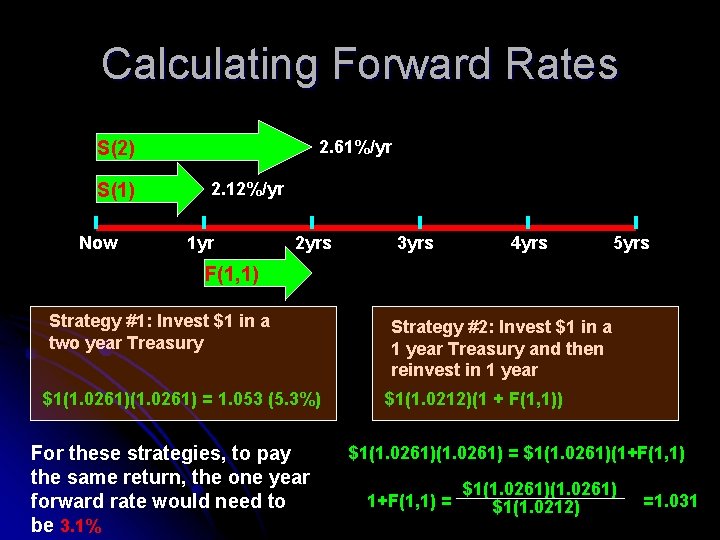 Calculating Forward Rates

S(2)

2.61%/yr

S(1)

2.12%/yr

Now

1yr

2yrs

3yrs

4yrs

5yrs

F(1,1)

Strategy #1: Invest \$1 in a two year Treasury

\$1(1.0261)(1.0261) = 1.053 (5.3%)

Strategy #2: Invest \$1 in a 1 year Treasury and then reinvest in 1 year

\$1(1.0212)(1 + F(1,1))

For these strategies, to pay the same return, the one year forward rate would need to be 3.1%

\$1(1.0261)(1.0261) = \$1(1.0261)(1+F(1,1)

$1+F(1,1) = \frac{\$1(1.0261)(1.0261)}{\$1(1.0212)} = 1.031$